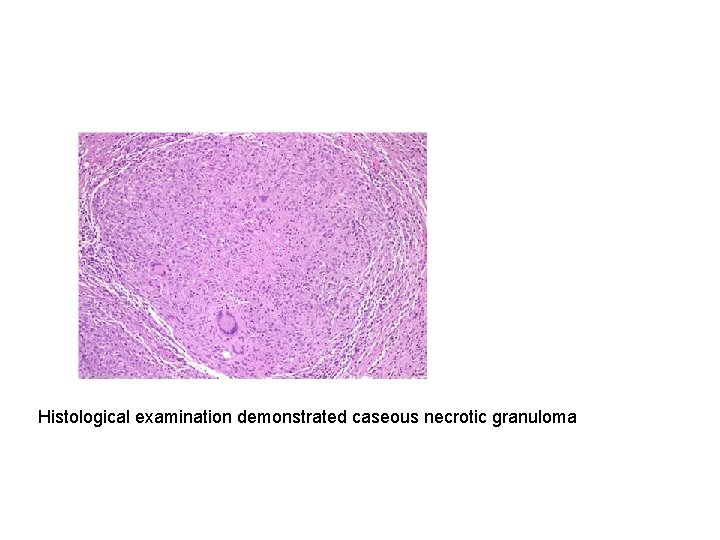 Histological examination demonstrated caseous necrotic granuloma